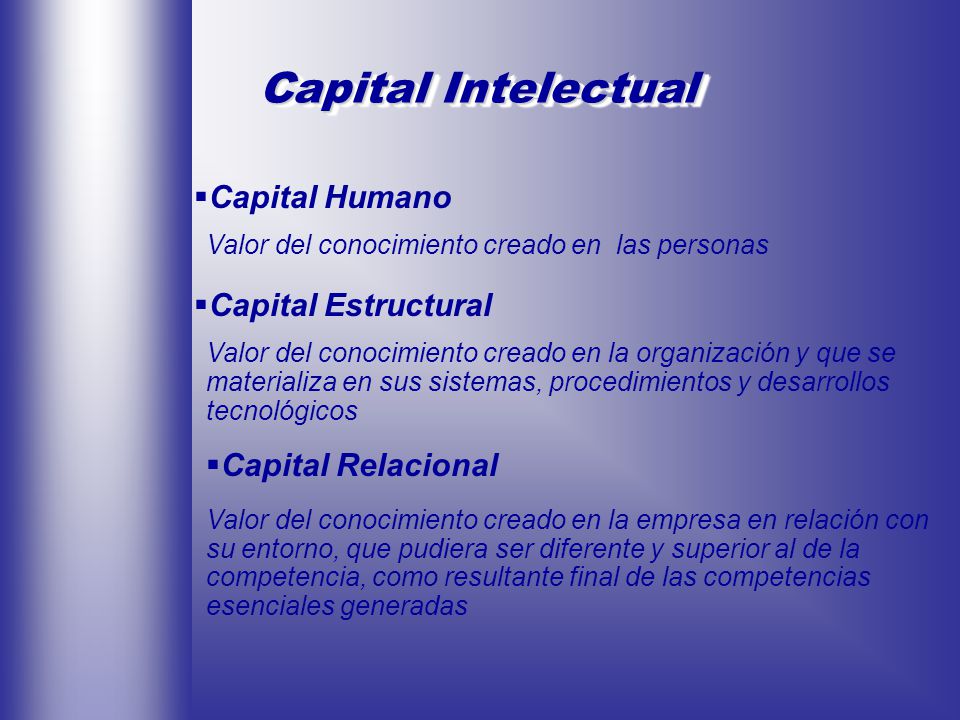 Capital Intelectual

▪Capital Humano

Valor del conocimiento creado en las personas

▪Capital Estructural

Valor del conocimiento creado en la organización y que se materializa en sus sistemas, procedimientos y desarrollos tecnológicos

▪Capital Relacional

Valor del conocimiento creado en la empresa en relación con su entorno, que pudiera ser diferente y superior al de la competencia, como resultante final de las competencias esenciales generadas